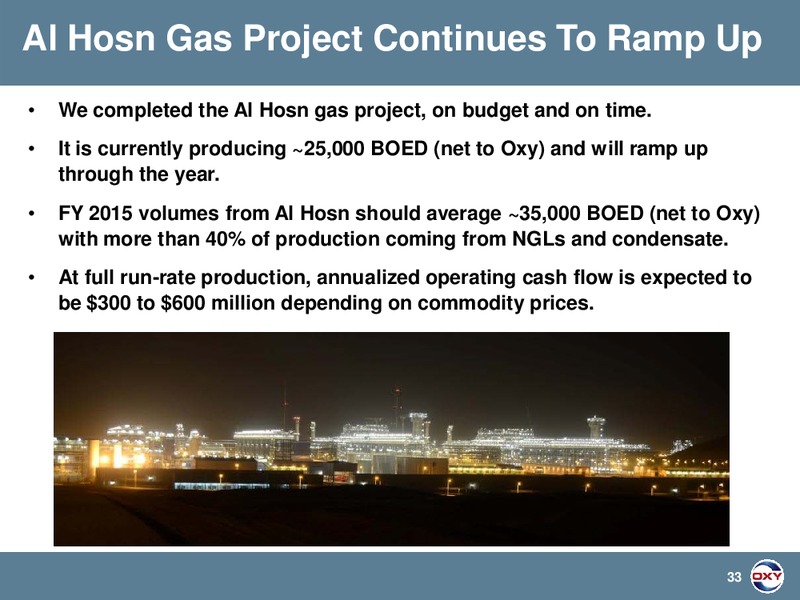 Al Hosn Gas Project Continues To Ramp Up

• We completed the Al Hosn gas project, on budget and on time.

• It is currently producing ~25,000 BOED (net to Oxy) and will ramp up through the year.

• FY 2015 volumes from Al Hosn should average ~35,000 BOED (net to Oxy) with more than 40% of production coming from NGLs and condensate.

• At full run-rate production, annualized operating cash flow is expected to be \$300 to \$600 million depending on commodity prices.

33

OXY